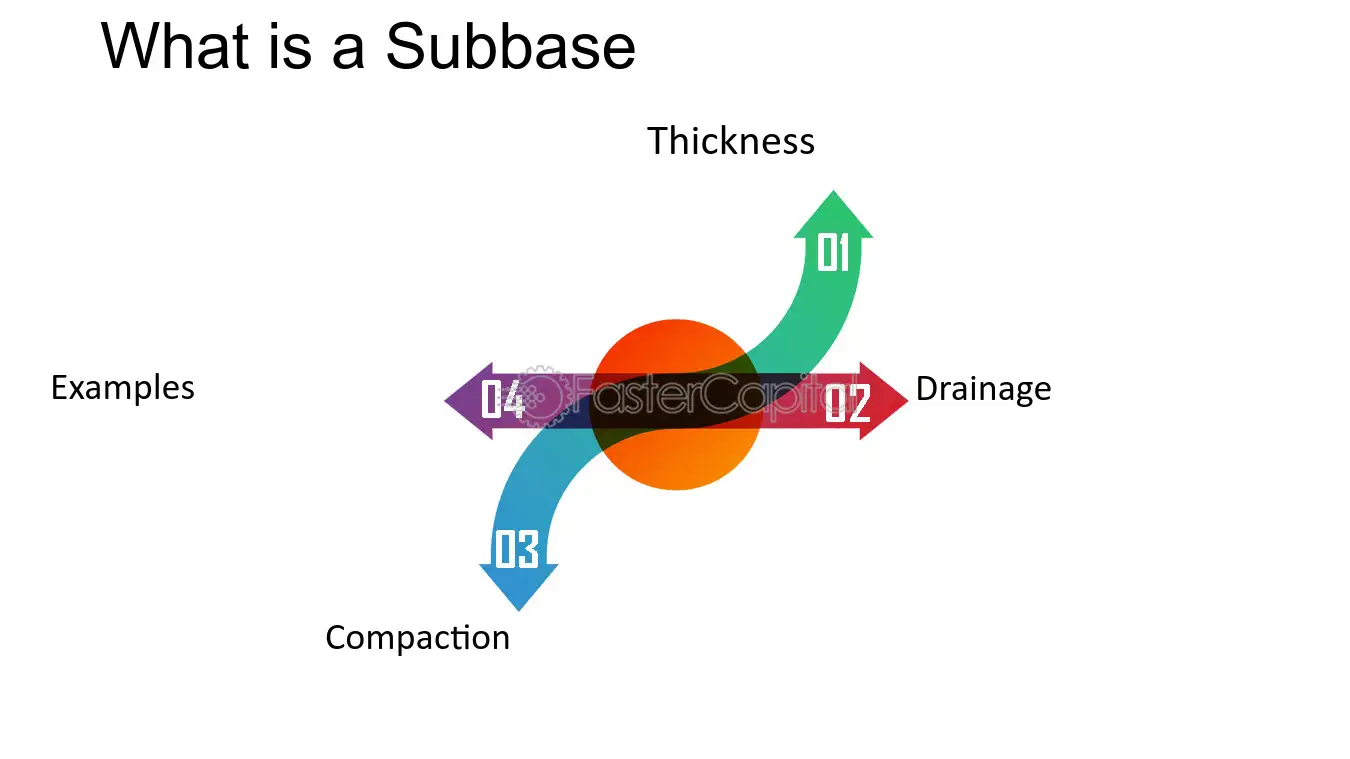 What is a Subbase

Thickness

01

Examples

04

02

Drainage

03

Compaction

FasterCapital